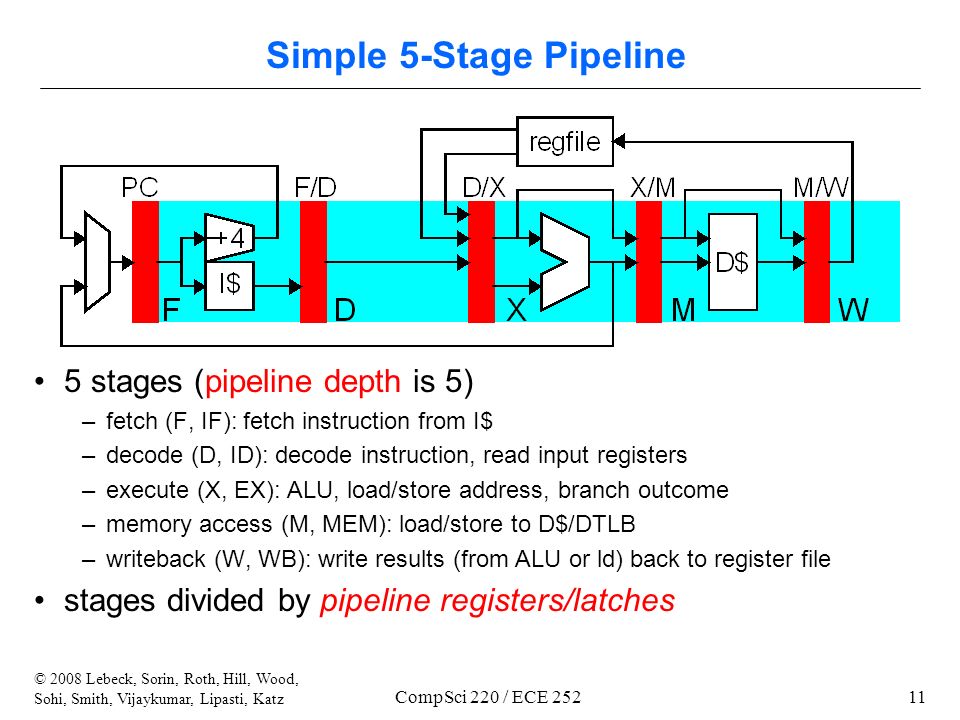 Simple 5-Stage Pipeline

regfile

PC F/D D/X X/M M/W

+4

I$

D$

F D X M W

• 5 stages (pipeline depth is 5)
– fetch (F, IF): fetch instruction from I$
– decode (D, ID): decode instruction, read input registers
– execute (X, EX): ALU, load/store address, branch outcome
– memory access (M, MEM): load/store to D$/DTLB
– writeback (W, WB): write results (from ALU or ld) back to register file
• stages divided by pipeline registers/latches

© 2008 Lebeck, Sorin, Roth, Hill, Wood, Sohi, Smith, Vijaykumar, Lipasti, Katz

CompSci 220 / ECE 252

11